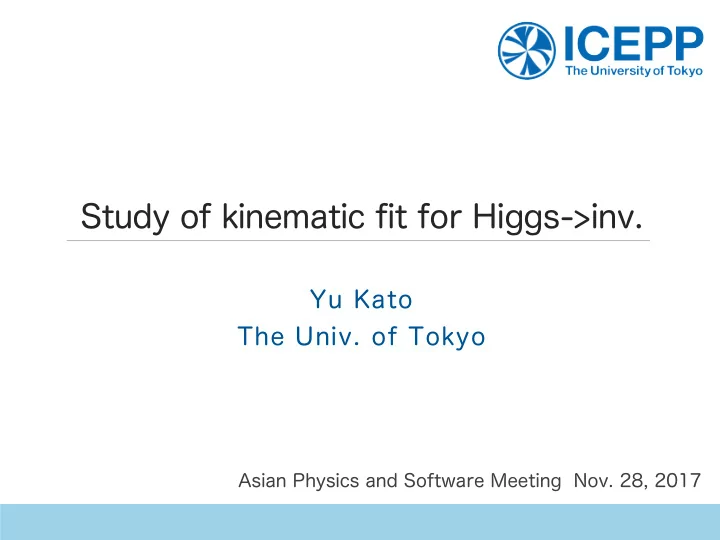 ICEPP
The University of Tokyo

Study of kinematic fit for Higgs->inv.

Yu Kato
The Univ. of Tokyo

Asian Physics and Software Meeting Nov. 28, 2017